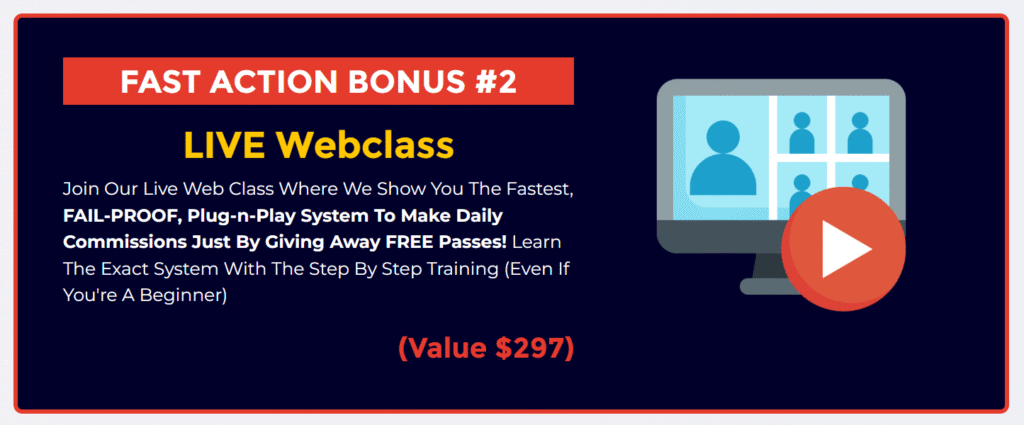 FAST ACTION BONUS #2

LIVE Webclass

Join Our Live Web Class Where We Show You The Fastest, FAIL-PROOF, Plug-n-Play System To Make Daily Commissions Just By Giving Away FREE Passes! Learn The Exact System With The Step By Step Training (Even If You're A Beginner)

(Value $297)